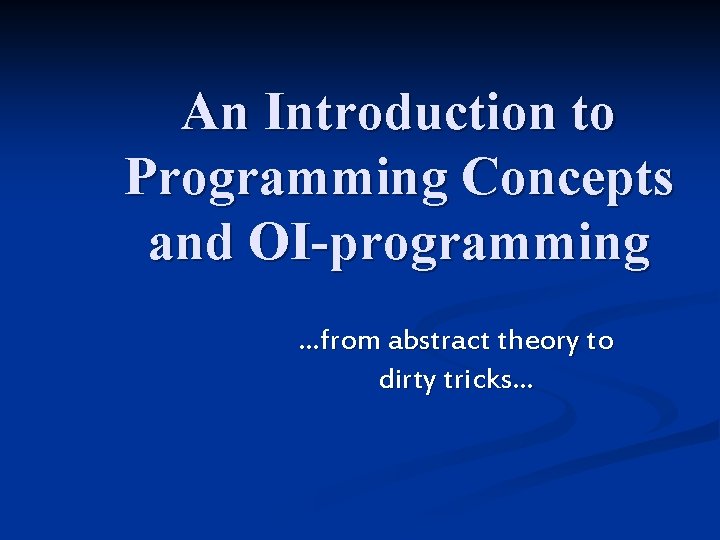 An Introduction to Programming Concepts and OI-programming

…from abstract theory to dirty tricks…